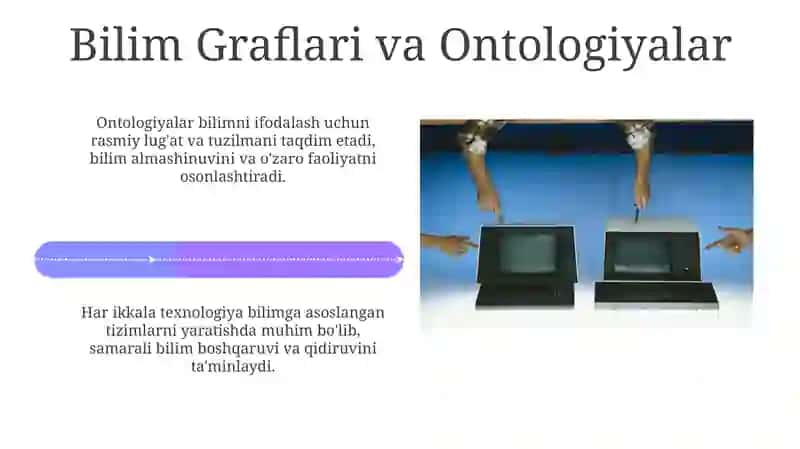 Bilim Graflari va Ontologiyalar

Ontologiyalar bilimni ifodalash uchun rasmiy lug'at va tuzilmani taqdim etadi, bilim almashinuvini va o'zaro faoliyatni osonlashtiradi.

Har ikkala texnologiya bilimga asoslangan tizimlarni yaratishda muhim bo'lib, samarali bilim boshqaruvi va qidiruvini ta'minlaydi.